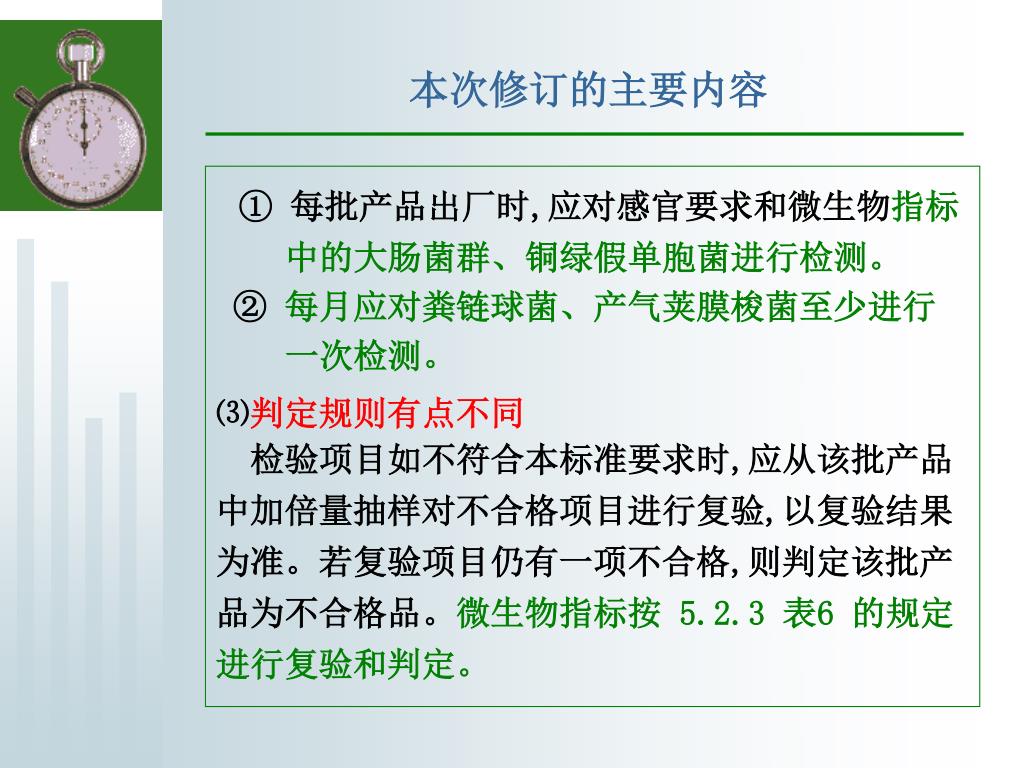 本次修订的主要内容

① 每批产品出厂时,应对感官要求和微生物指标中的大肠菌群、铜绿假单胞菌进行检测。
② 每月应对粪链球菌、产气荚膜梭菌至少进行一次检测。

⑶判定规则有点不同

检验项目如不符合本标准要求时,应从该批产品中加倍量抽样对不合格项目进行复验,以复验结果为准。若复验项目仍有一项不合格,则判定该批产品为不合格品。微生物指标按 5.2.3 表6 的规定进行复验和判定。